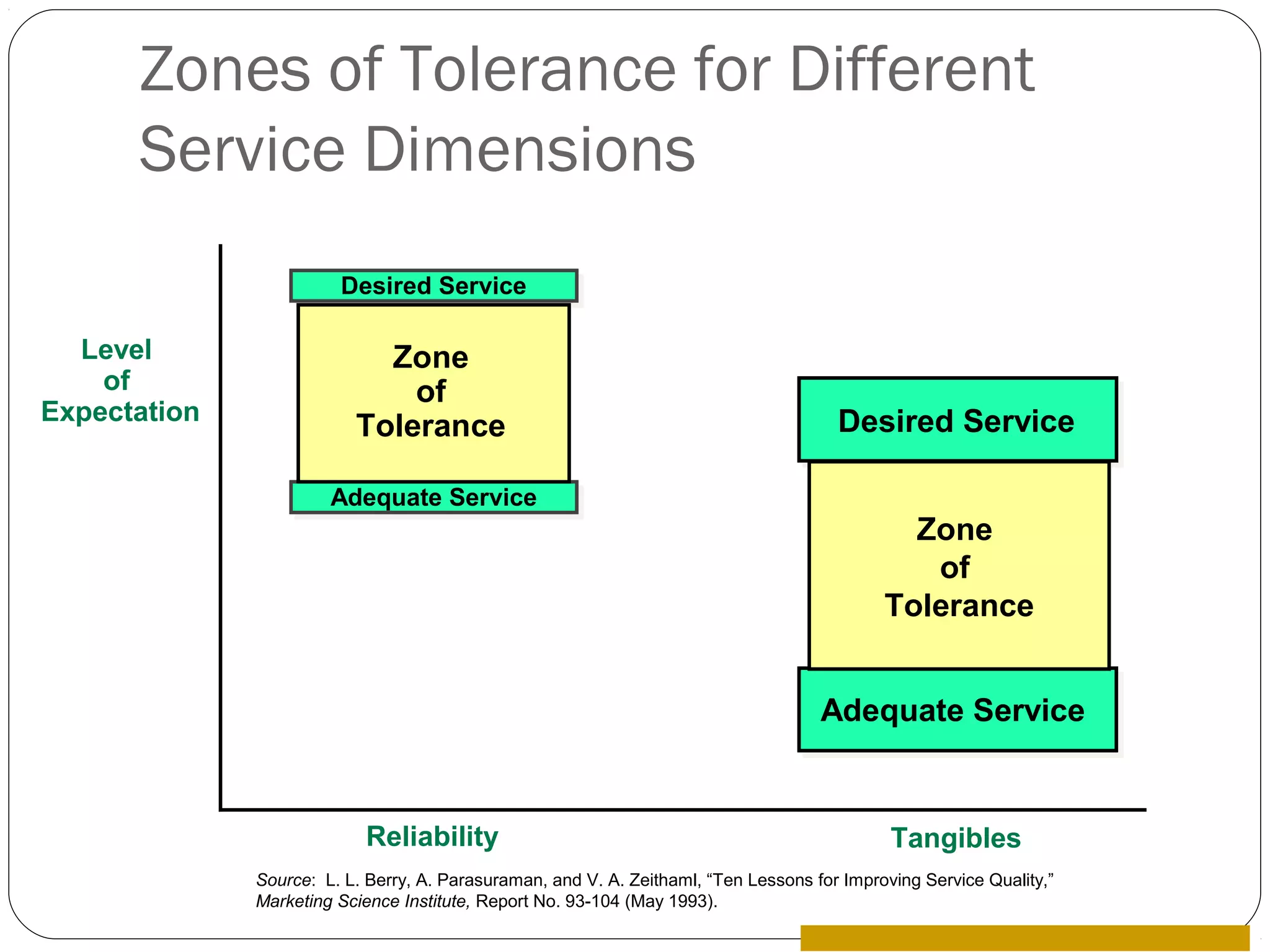 Zones of Tolerance for Different Service Dimensions

Level
of
Expectation

Desired Service

Zone
of
Tolerance

Adequate Service

Desired Service

Zone
of
Tolerance

Adequate Service

Reliability

Tangibles

Source: L. L. Berry, A. Parasuraman, and V. A. Zeithaml, “Ten Lessons for Improving Service Quality,” Marketing Science Institute, Report No. 93-104 (May 1993).